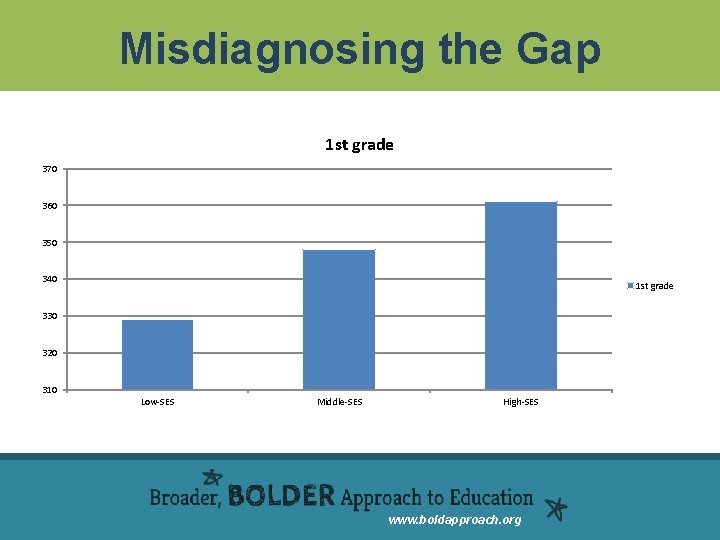 Misdiagnosing the Gap

1st grade

370
360
350
340
330
320
310

Low-SES
Middle-SES
High-SES

1st grade

Broader, BOLDER Approach to Education
www.boldapproach.org